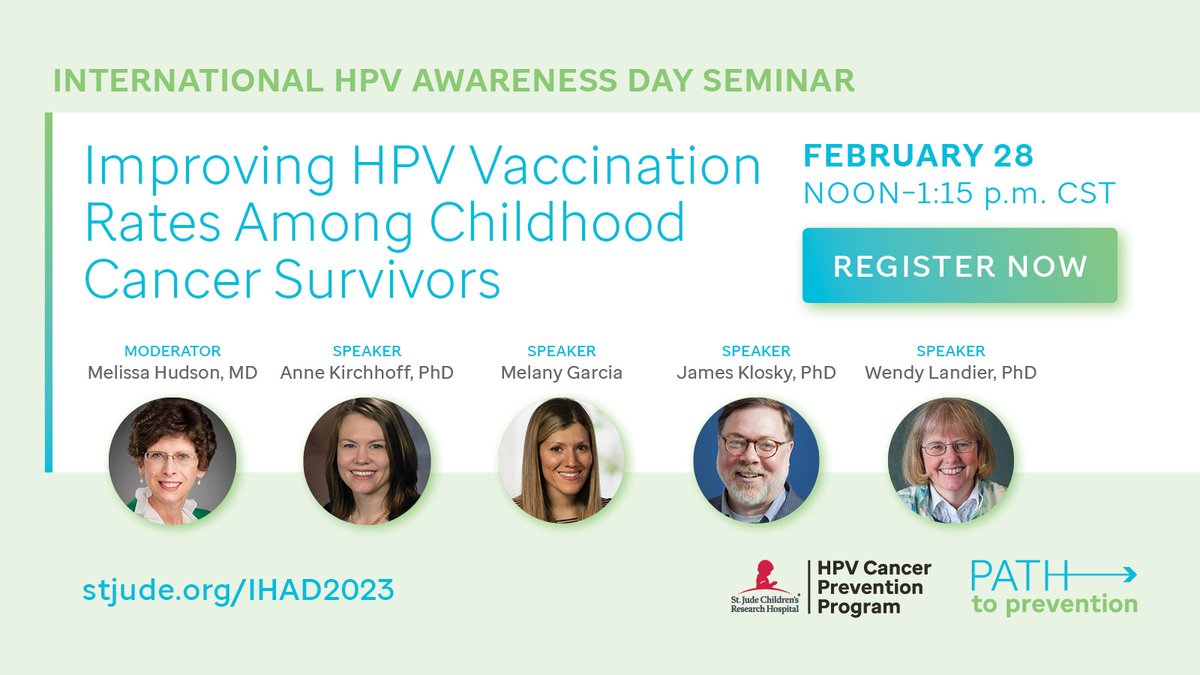 INTERNATIONAL HPV AWARENESS DAY SEMINAR

Improving HPV Vaccination Rates Among Childhood Cancer Survivors

FEBRUARY 28
NOON–1:15 p.m. CST

REGISTER NOW

MODERATOR
Melissa Hudson, MD

SPEAKER
Anne Kirchhoff, PhD

SPEAKER
Melany Garcia

SPEAKER
James Klosky, PhD

SPEAKER
Wendy Landier, PhD

stjude.org/IHAD2023

St. Jude Children's Research Hospital

HPV Cancer Prevention Program

PATH to prevention